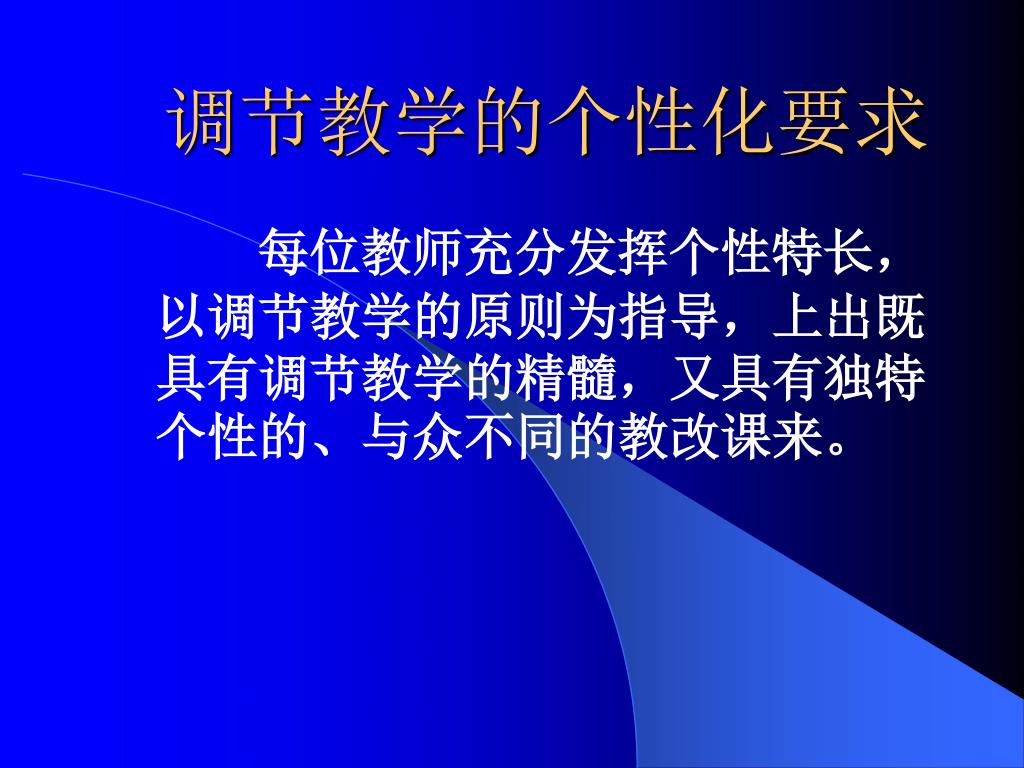 调节教学的个性化要求

每位教师充分发挥个性特长，以调节教学的原则为指导，上出既具有调节教学的精髓，又具有独特个性的、与众不同的教改课来。